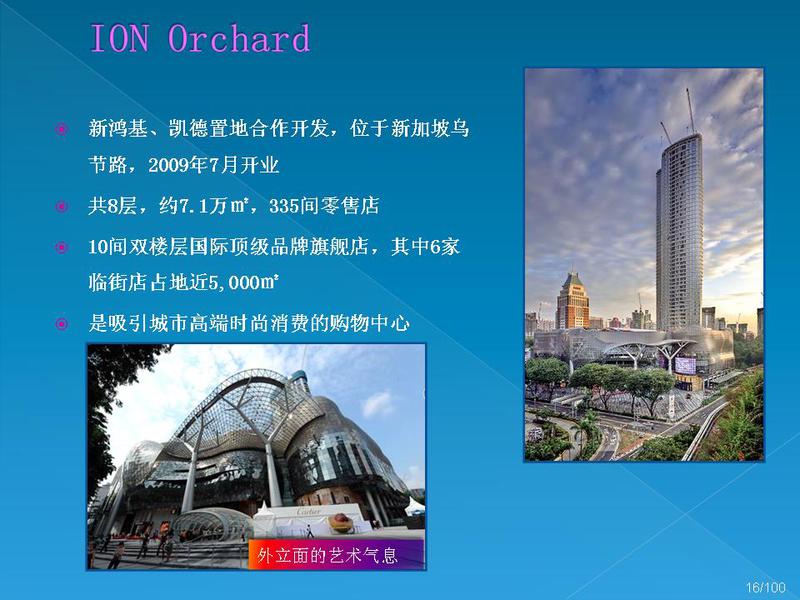 ION Orchard

新鸿基、凯德置地合作开发，位于新加坡乌节路，2009年7月开业

共8层，约7.1万㎡，335间零售店

10间双楼层国际顶级品牌旗舰店，其中6家临街店占地近5,000㎡

是吸引城市高端时尚消费的购物中心

Cartier

外立面的艺术气息

16/100